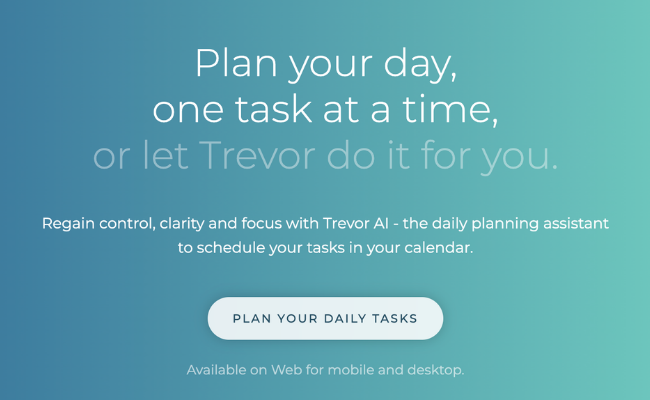 Plan your day,
one task at a time,
or let Trevor do it for you.

Regain control, clarity and focus with Trevor AI - the daily planning assistant to schedule your tasks in your calendar.

PLAN YOUR DAILY TASKS

Available on Web for mobile and desktop.